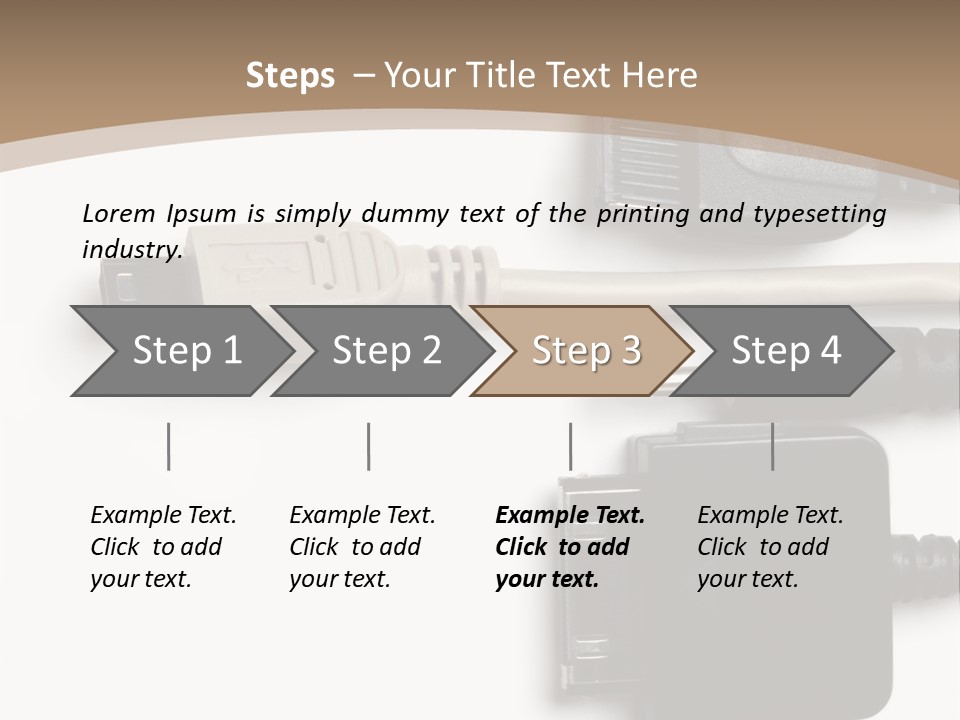 Steps – Your Title Text Here

Lorem Ipsum is simply dummy text of the printing and typesetting industry.

Step 1

Step 2

Step 3

Step 4

Example Text. Click to add your text.

Example Text. Click to add your text.

Example Text. Click to add your text.

Example Text. Click to add your text.